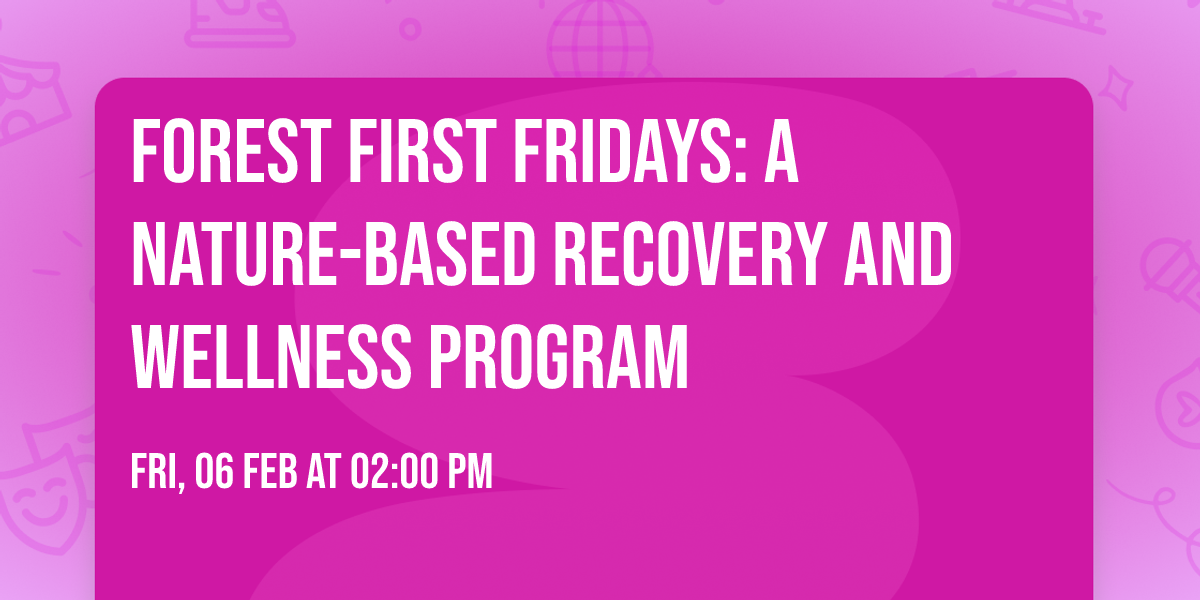 FOREST FIRST FRIDAYS: A NATURE-BASED RECOVERY AND WELLNESS PROGRAM

FRI, 06 FEB AT 02:00 PM